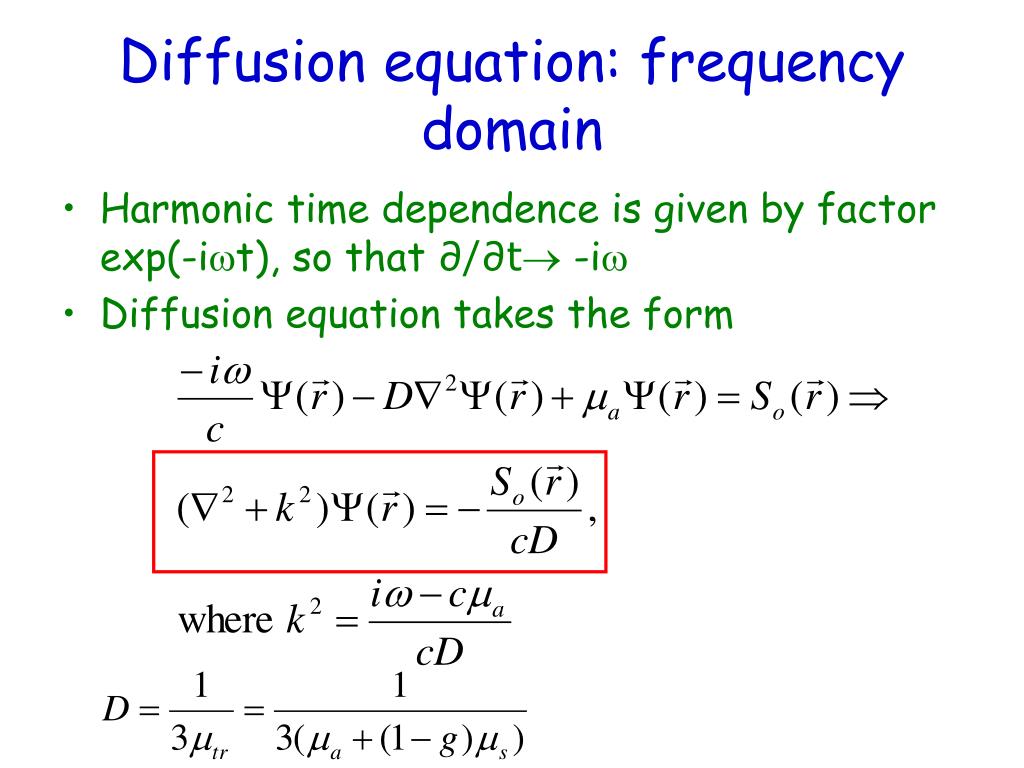 Diffusion equation: frequency domain

• Harmonic time dependence is given by factor exp(-iωt), so that ∂/∂t→ -iω

• Diffusion equation takes the form

$\frac{-i\omega}{c}\Psi(\vec{r}) - D\nabla^2\Psi(\vec{r}) + \mu_a\Psi(\vec{r}) = S_o(\vec{r}) \Rightarrow$

$(\nabla^2 + k^2)\Psi(\vec{r}) = -\frac{S_o(\vec{r})}{cD},$

where $k^2 = \frac{i\omega - c\mu_a}{cD}$

$D = \frac{1}{3\mu_{tr}} = \frac{1}{3(\mu_a + (1-g)\mu_s)}$